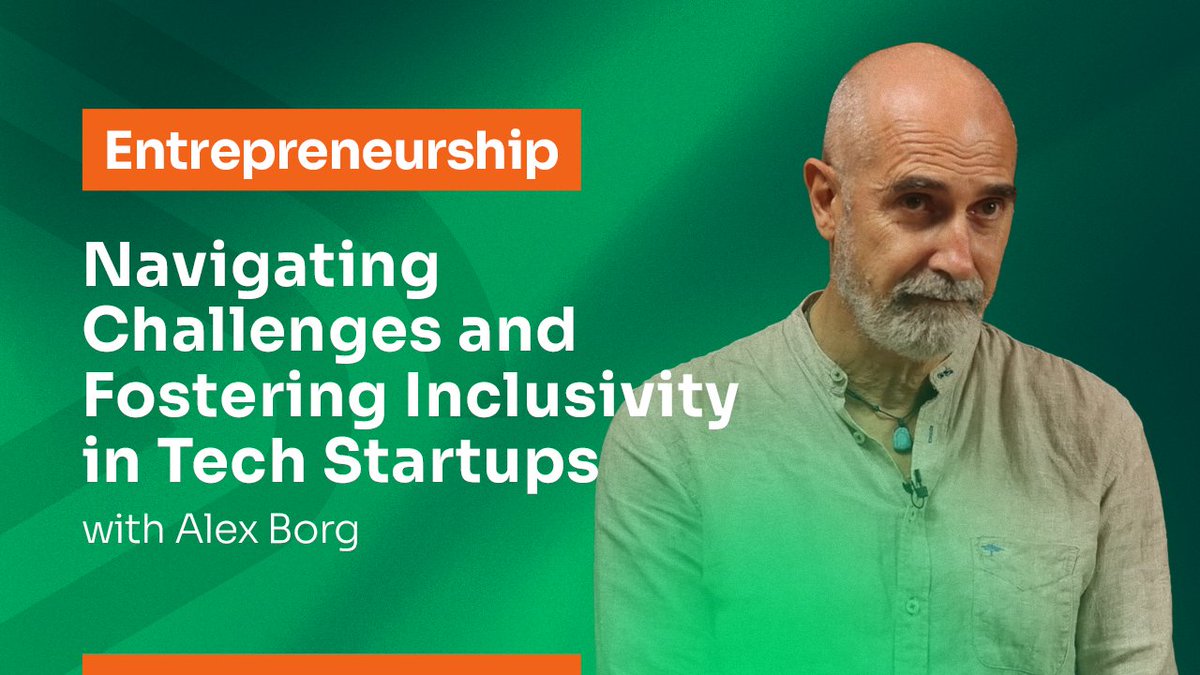 Entrepreneurship

Navigating Challenges and Fostering Inclusivity in Tech Startups

with Alex Borg